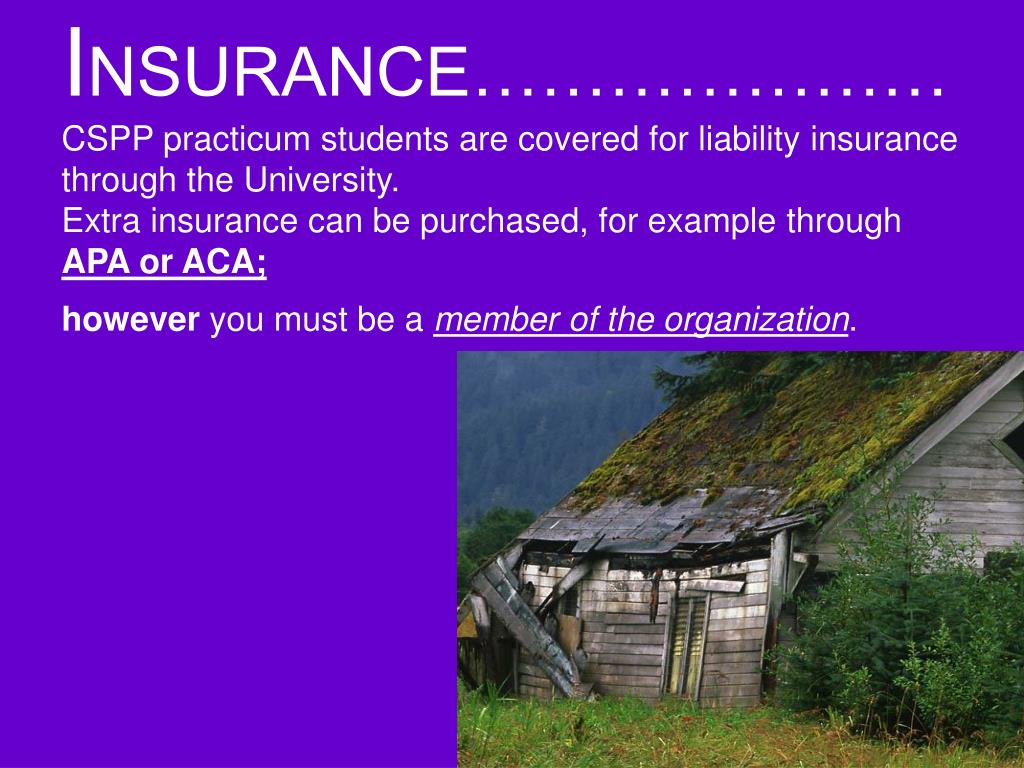 INSURANCE…………………

CSPP practicum students are covered for liability insurance through the University.
Extra insurance can be purchased, for example through APA or ACA;

however you must be a member of the organization.